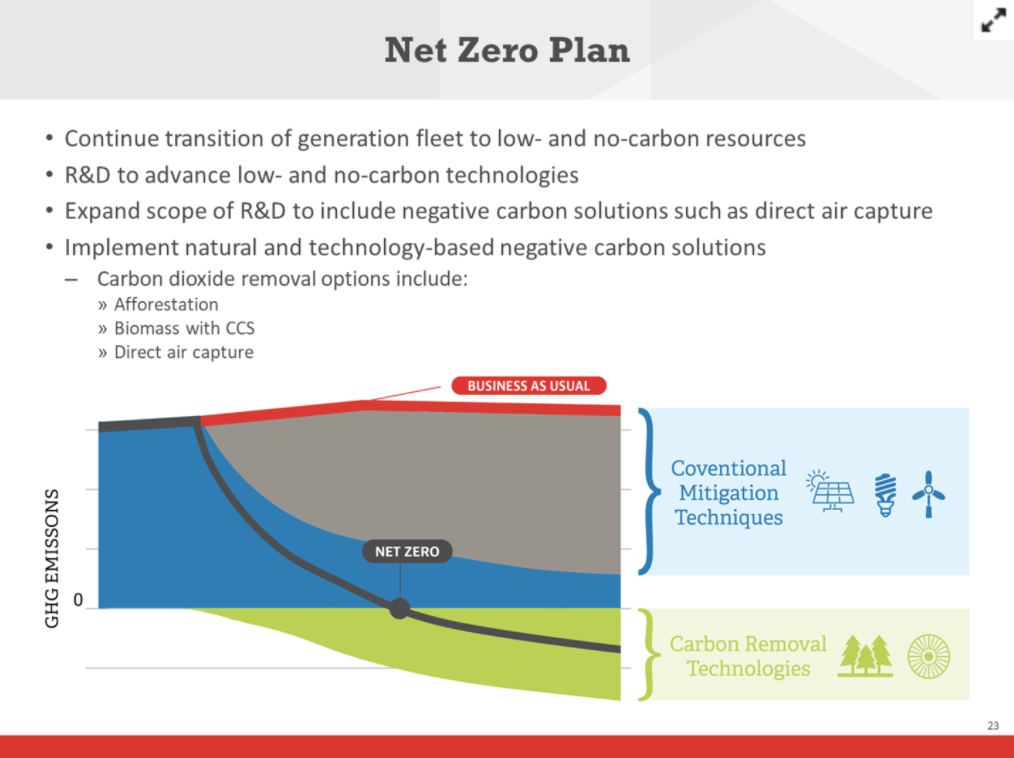 Net Zero Plan

• Continue transition of generation fleet to low- and no-carbon resources
• R&D to advance low- and no-carbon technologies
• Expand scope of R&D to include negative carbon solutions such as direct air capture
• Implement natural and technology-based negative carbon solutions
– Carbon dioxide removal options include:
» Afforestation
» Biomass with CCS
» Direct air capture

BUSINESS AS USUAL

GHG EMISSONS

0

NET ZERO

Coventional Mitigation Techniques

Carbon Removal Technologies

23